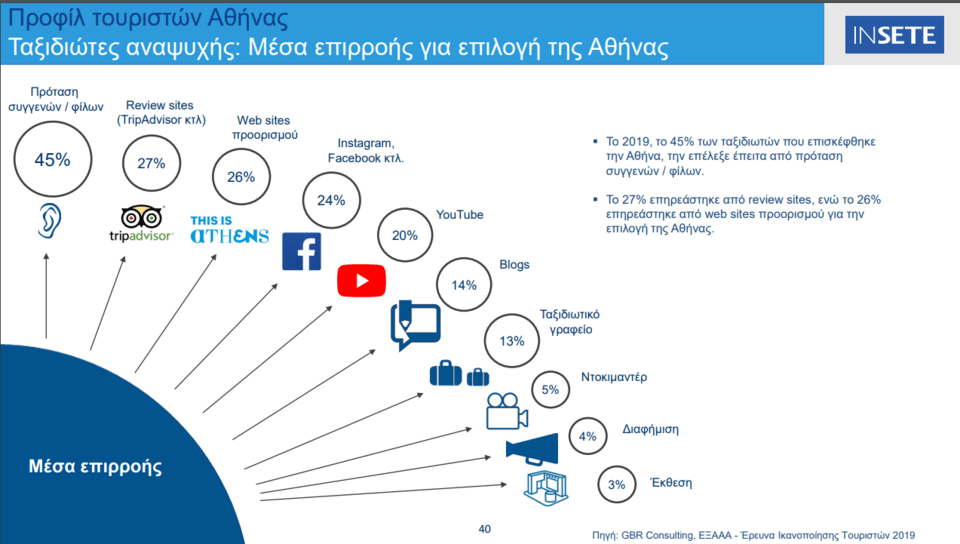 Προφίλ τουριστών Αθήνας
Ταξιδιώτες αναψυχής: Μέσα επιρροής για επιλογή της Αθήνας

INSETE

Πρόταση συγγενών / φίλων
45%

Review sites (TripAdvisor κτλ)
27%
tripadvisor

Web sites προορισμού
26%
THIS IS ATHENS

Instagram, Facebook κτλ.
24%

YouTube
20%

Blogs
14%

Ταξιδιωτικό γραφείο
13%

Ντοκιμαντέρ
5%

Διαφήμιση
4%

Έκθεση
3%

Μέσα επιρροής

▪ Το 2019, το 45% των ταξιδιωτών που επισκέφθηκε την Αθήνα, την επέλεξε έπειτα από πρόταση συγγενών / φίλων.

▪ Το 27% επηρεάστηκε από review sites, ενώ το 26% επηρεάστηκε από web sites προορισμού για την επιλογή της Αθήνας.

40

Πηγή: GBR Consulting, ΕΞΑΑΑ - Έρευνα Ικανοποίησης Τουριστών 2019